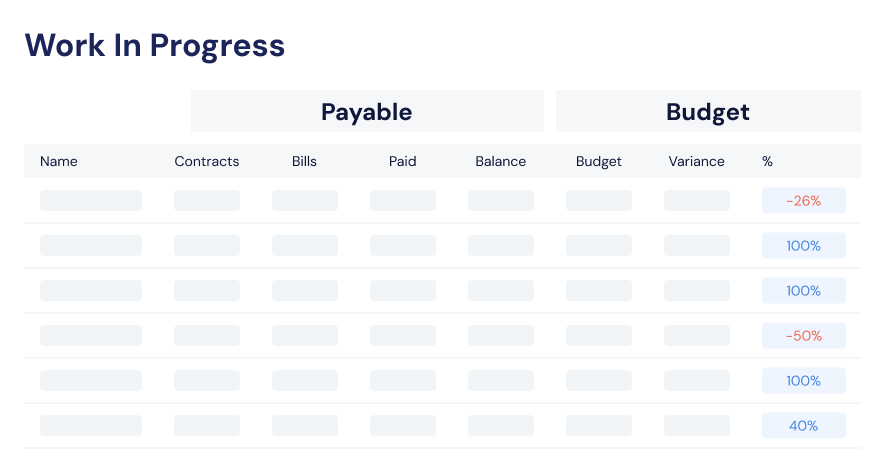 Work In Progress

| | Payable | | | | Budget | | |
|---|---|---|---|---|---|---|---|
| Name | Contracts | Bills | Paid | Balance | Budget | Variance | % |
| | | | | | | | -26% |
| | | | | | | | 100% |
| | | | | | | | 100% |
| | | | | | | | -50% |
| | | | | | | | 100% |
| | | | | | | | 40% |